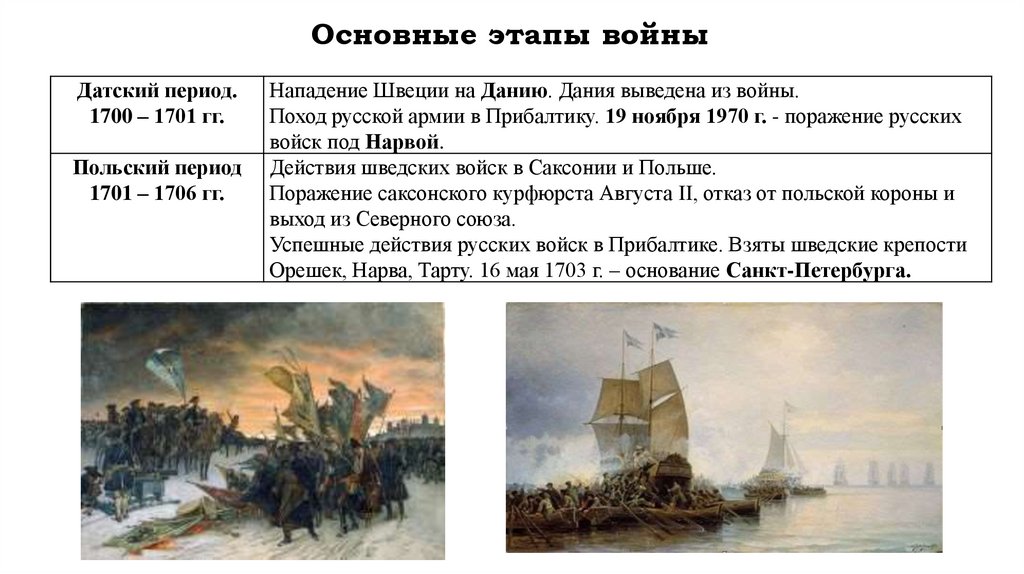 Основные этапы войны

| Датский период. 1700 – 1701 гг. | Нападение Швеции на Данию. Дания выведена из войны. Поход русской армии в Прибалтику. 19 ноября 1970 г. - поражение русских войск под Нарвой. |
|---|---|
| Польский период 1701 – 1706 гг. | Действия шведских войск в Саксонии и Польше. Поражение саксонского курфюрста Августа II, отказ от польской короны и выход из Северного союза. Успешные действия русских войск в Прибалтике. Взяты шведские крепости Орешек, Нарва, Тарту. 16 мая 1703 г. – основание Санкт-Петербурга. |